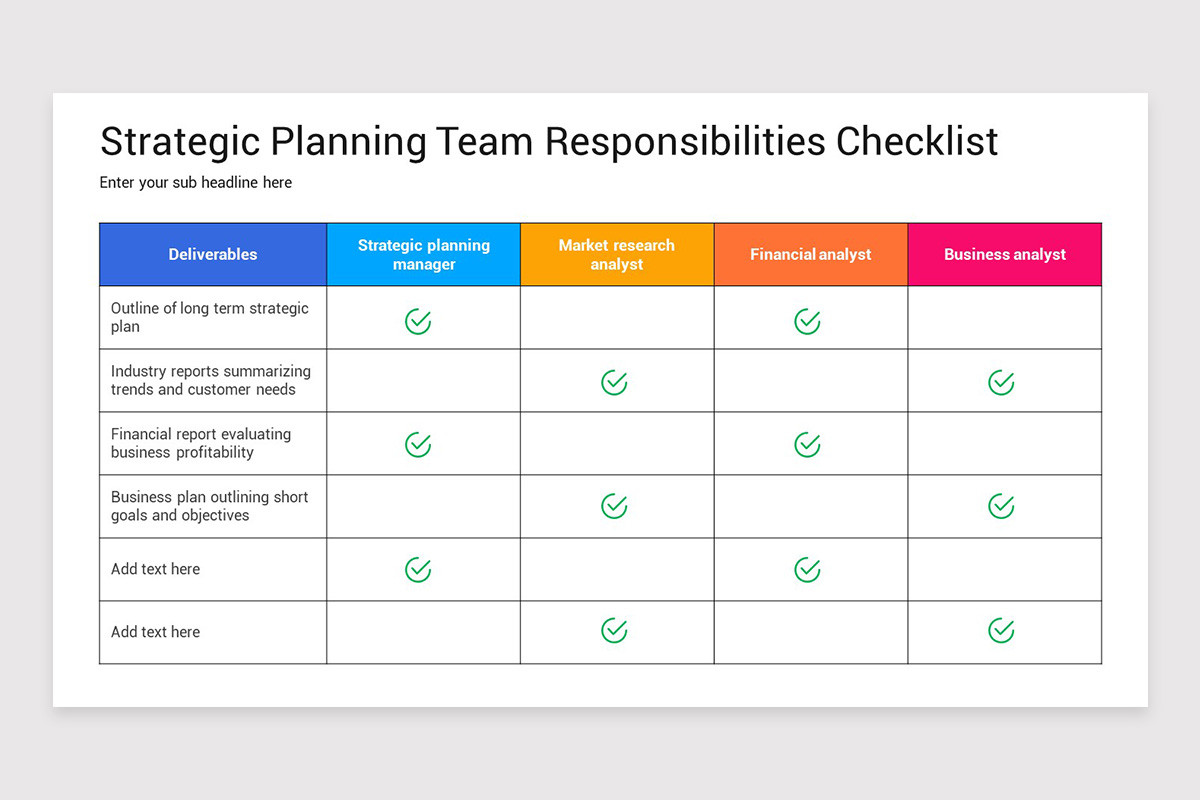 Strategic Planning Team Responsibilities Checklist

Enter your sub headline here

| Deliverables | Strategic planning manager | Market research analyst | Financial analyst | Business analyst |
|---|---|---|---|---|
| Outline of long term strategic plan | ✓ | | ✓ | |
| Industry reports summarizing trends and customer needs | | ✓ | | ✓ |
| Financial report evaluating business profitability | ✓ | | ✓ | |
| Business plan outlining short goals and objectives | | ✓ | | ✓ |
| Add text here | ✓ | | ✓ | |
| Add text here | | ✓ | | ✓ |